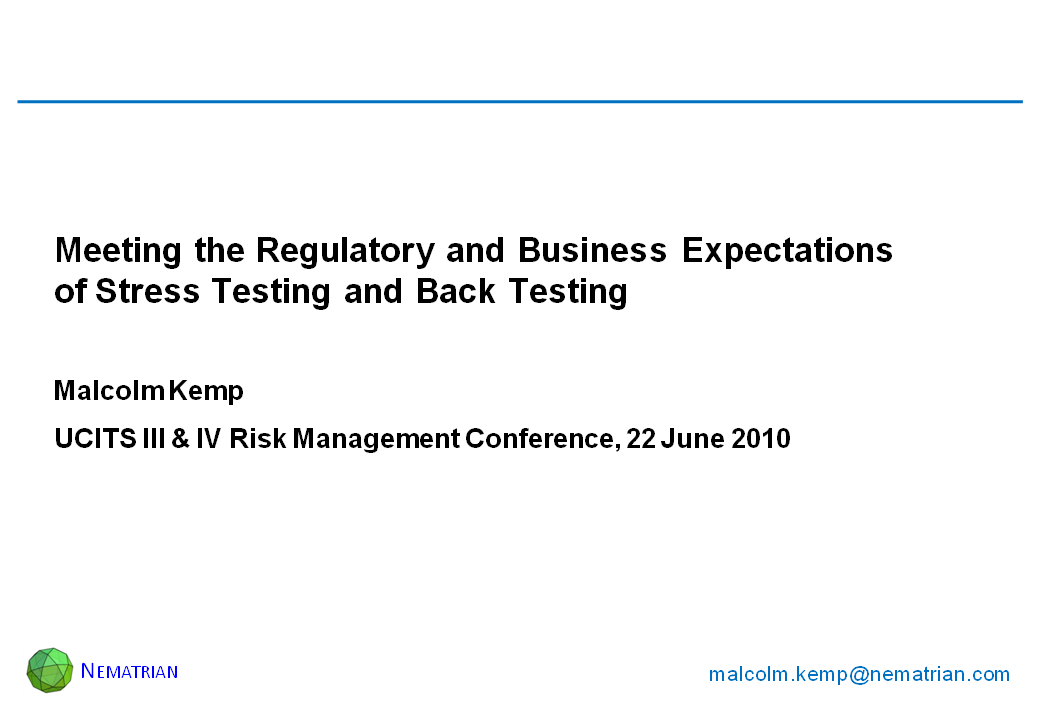 Meeting the Regulatory and Business Expectations of Stress Testing and Back Testing

Malcolm Kemp

UCITS III & IV Risk Management Conference, 22 June 2010

NEMATRIAN

malcolm.kemp@nematrian.com